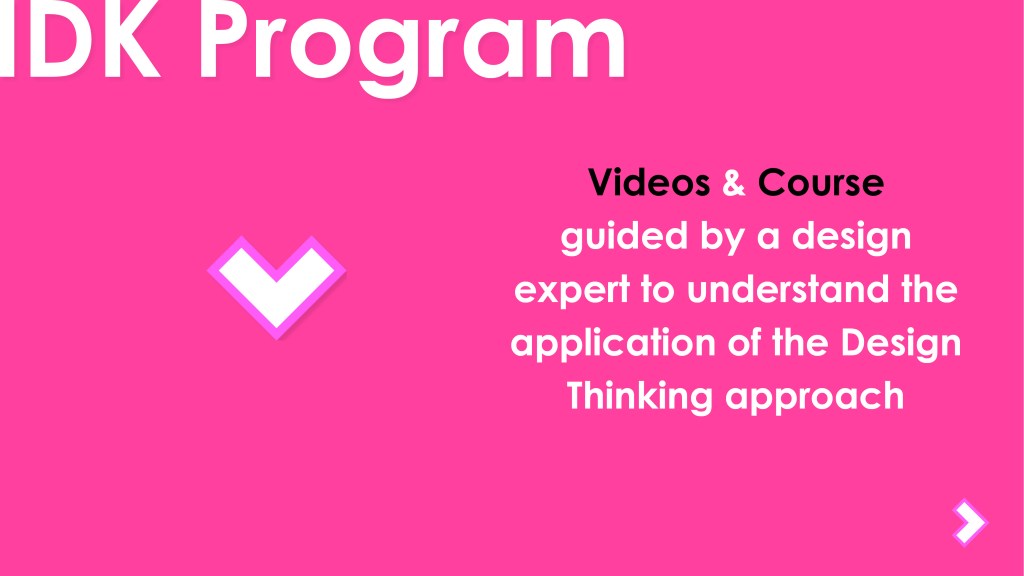 IDK Program

Videos & Course guided by a design expert to understand the application of the Design Thinking approach